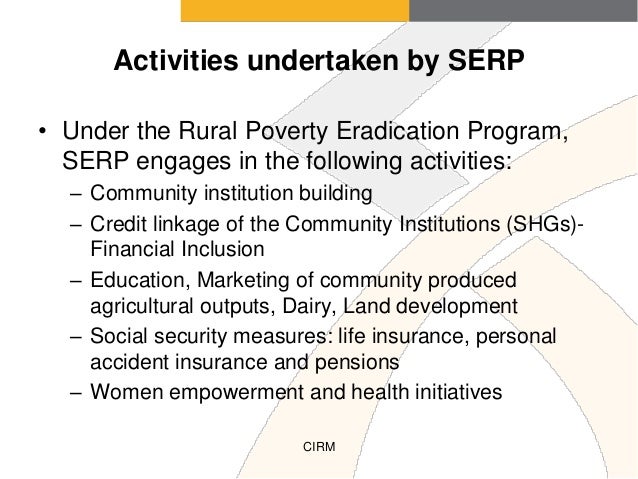 Activities undertaken by SERP

• Under the Rural Poverty Eradication Program, SERP engages in the following activities:
– Community institution building
– Credit linkage of the Community Institutions (SHGs)- Financial Inclusion
– Education, Marketing of community produced agricultural outputs, Dairy, Land development
– Social security measures: life insurance, personal accident insurance and pensions
– Women empowerment and health initiatives

CIRM